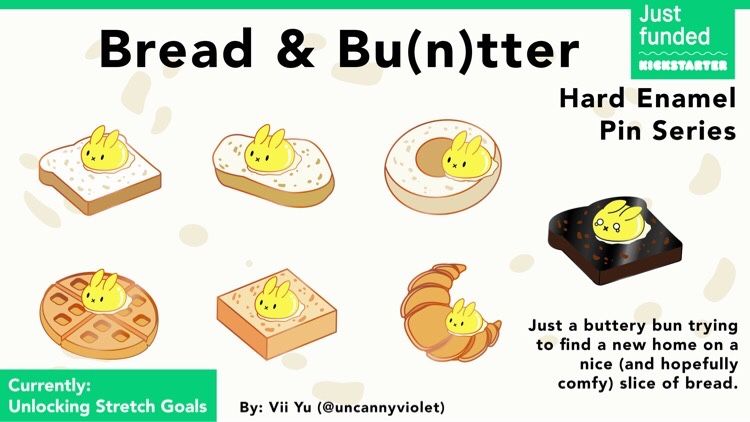 Bread & Bu(n)tter

Just funded
KICKSTARTER

Hard Enamel Pin Series

Just a buttery bun trying to find a new home on a nice (and hopefully comfy) slice of bread.

Currently: Unlocking Stretch Goals

By: Vii Yu (@uncannyviolet)